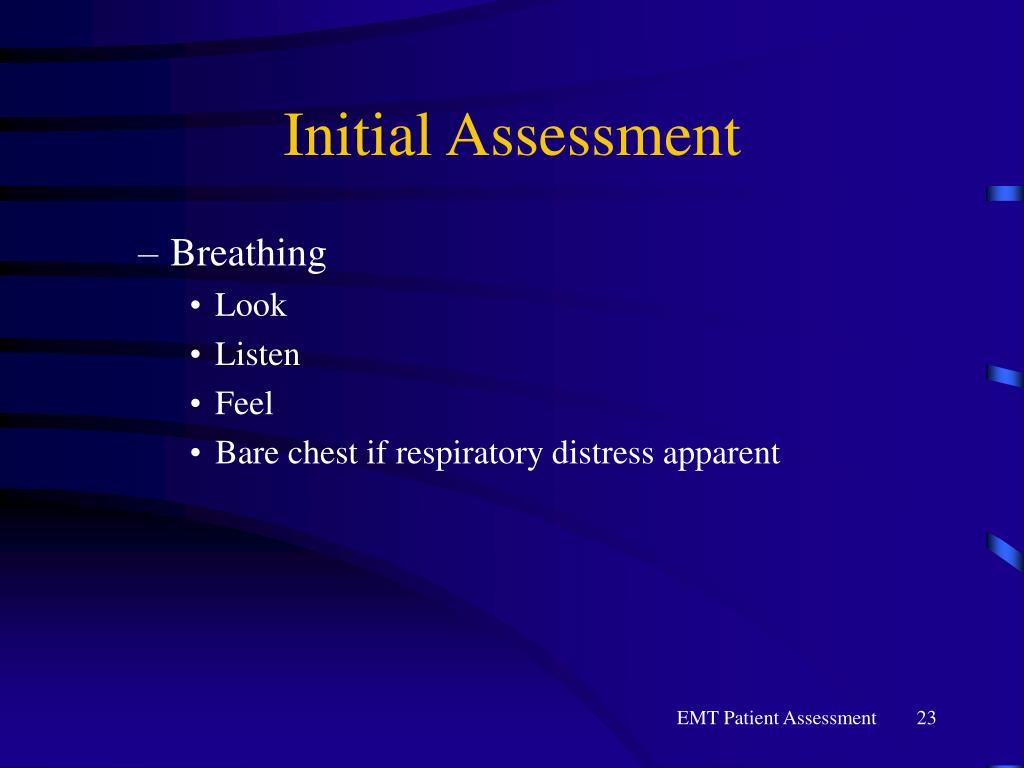 Initial Assessment

– Breathing
• Look
• Listen
• Feel
• Bare chest if respiratory distress apparent

EMT Patient Assessment 23